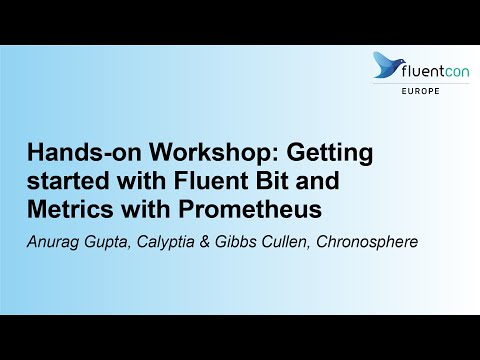 fluentcon
EUROPE

Hands-on Workshop: Getting started with Fluent Bit and Metrics with Prometheus

Anurag Gupta, Calyptia & Gibbs Cullen, Chronosphere